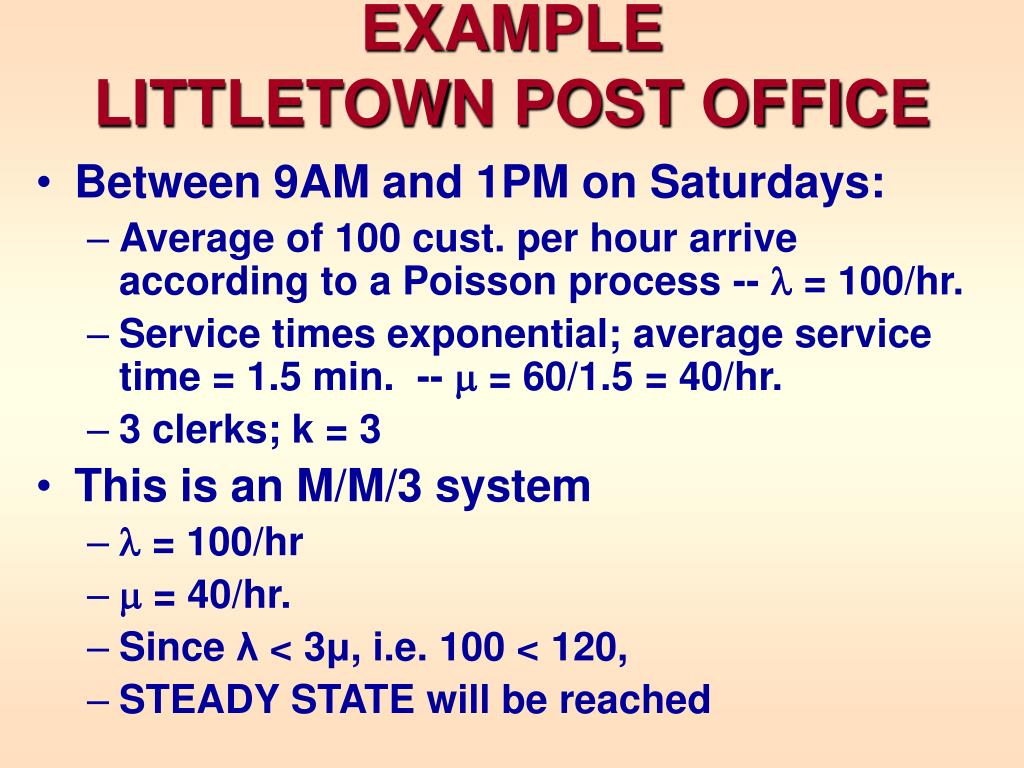 EXAMPLE
LITTLETOWN POST OFFICE

• Between 9AM and 1PM on Saturdays:
– Average of 100 cust. per hour arrive according to a Poisson process -- $\lambda$ = 100/hr.
– Service times exponential; average service time = 1.5 min. -- $\mu$ = 60/1.5 = 40/hr.
– 3 clerks; k = 3

• This is an M/M/3 system
– $\lambda$ = 100/hr
– $\mu$ = 40/hr.
– Since $\lambda < 3\mu$, i.e. 100 < 120,
– STEADY STATE will be reached